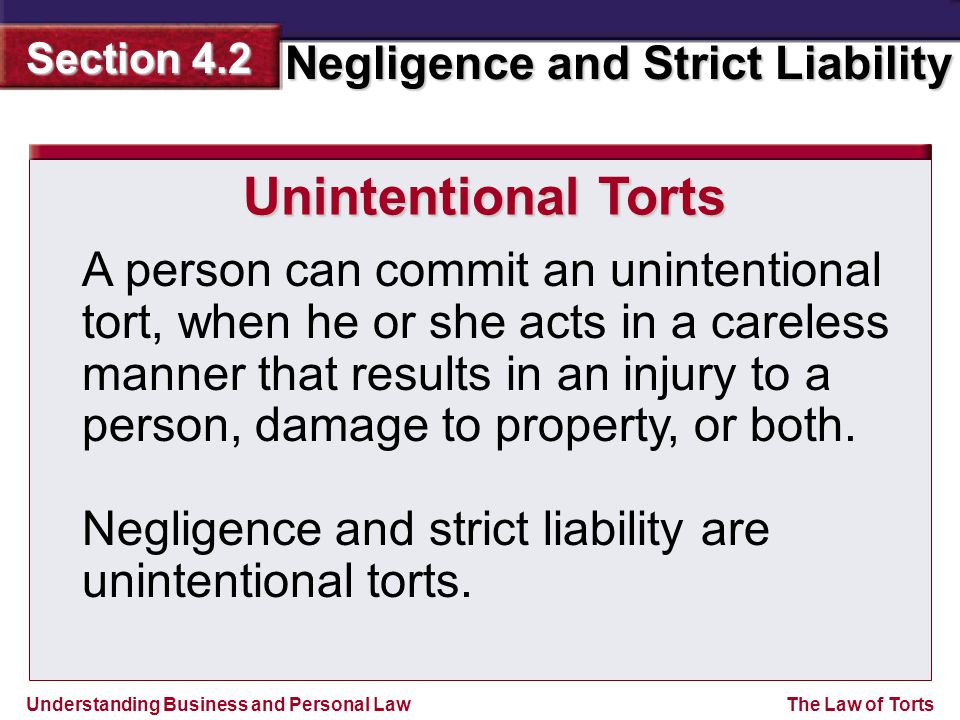 Section 4.2

Negligence and Strict Liability

Unintentional Torts

A person can commit an unintentional tort, when he or she acts in a careless manner that results in an injury to a person, damage to property, or both.

Negligence and strict liability are unintentional torts.

Understanding Business and Personal Law

The Law of Torts